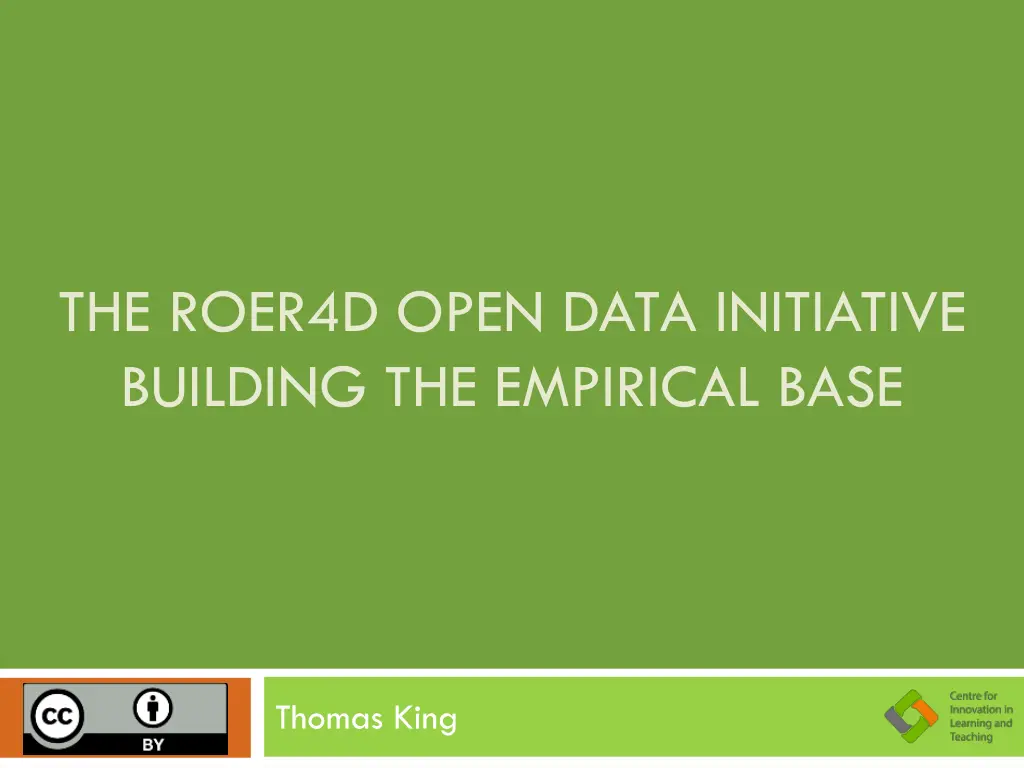 THE ROER4D OPEN DATA INITIATIVE
BUILDING THE EMPIRICAL BASE

cc BY

Thomas King

Centre for Innovation in Learning and Teaching